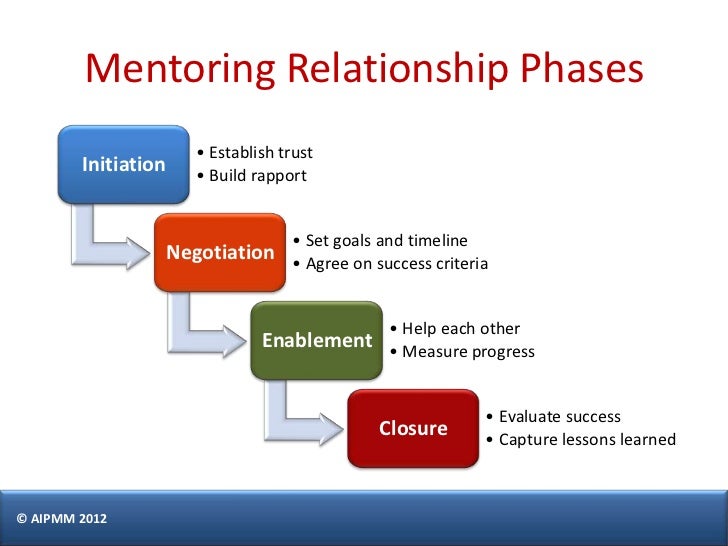 Mentoring Relationship Phases

Initiation
• Establish trust
• Build rapport

Negotiation
• Set goals and timeline
• Agree on success criteria

Enablement
• Help each other
• Measure progress

Closure
• Evaluate success
• Capture lessons learned

© AIPMM 2012